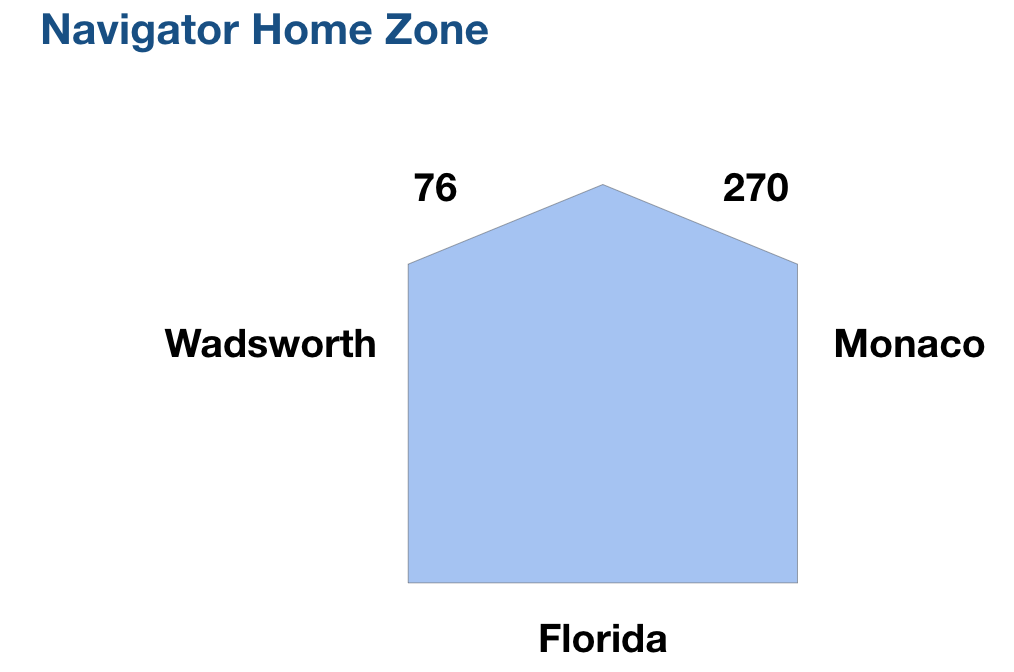 Navigator Home Zone

76

270

Wadsworth

Monaco

Florida